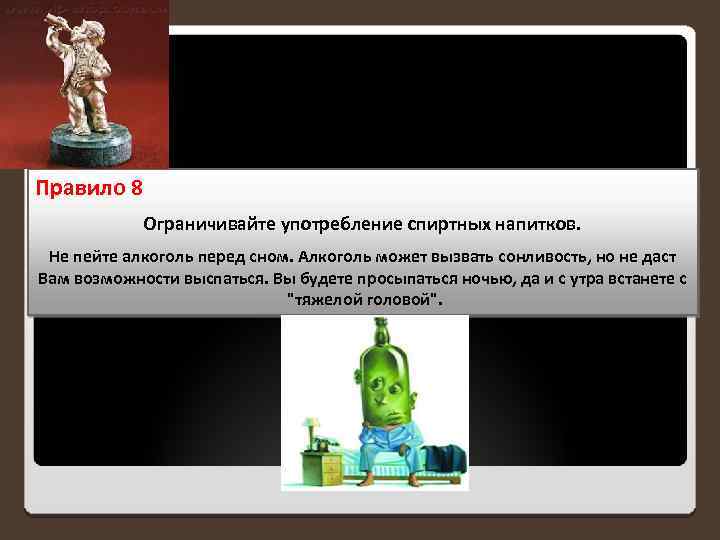 Правило 8

Ограничивайте употребление спиртных напитков.

Не пейте алкоголь перед сном. Алкоголь может вызвать сонливость, но не даст Вам возможности выспаться. Вы будете просыпаться ночью, да и с утра встанете с "тяжелой головой".